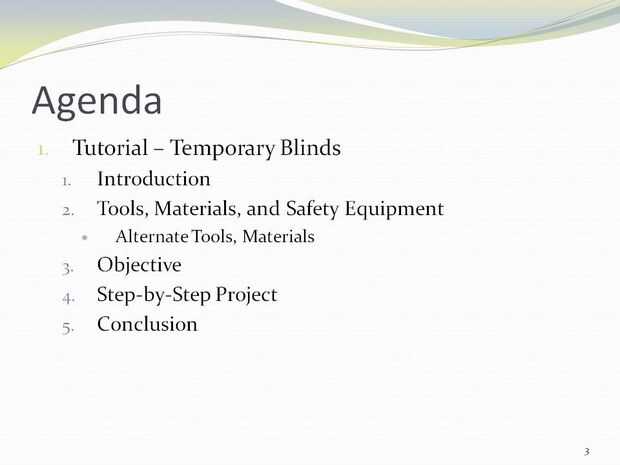 Agenda

1. Tutorial – Temporary Blinds
   1. Introduction
   2. Tools, Materials, and Safety Equipment
      • Alternate Tools, Materials
   3. Objective
   4. Step-by-Step Project
   5. Conclusion

3